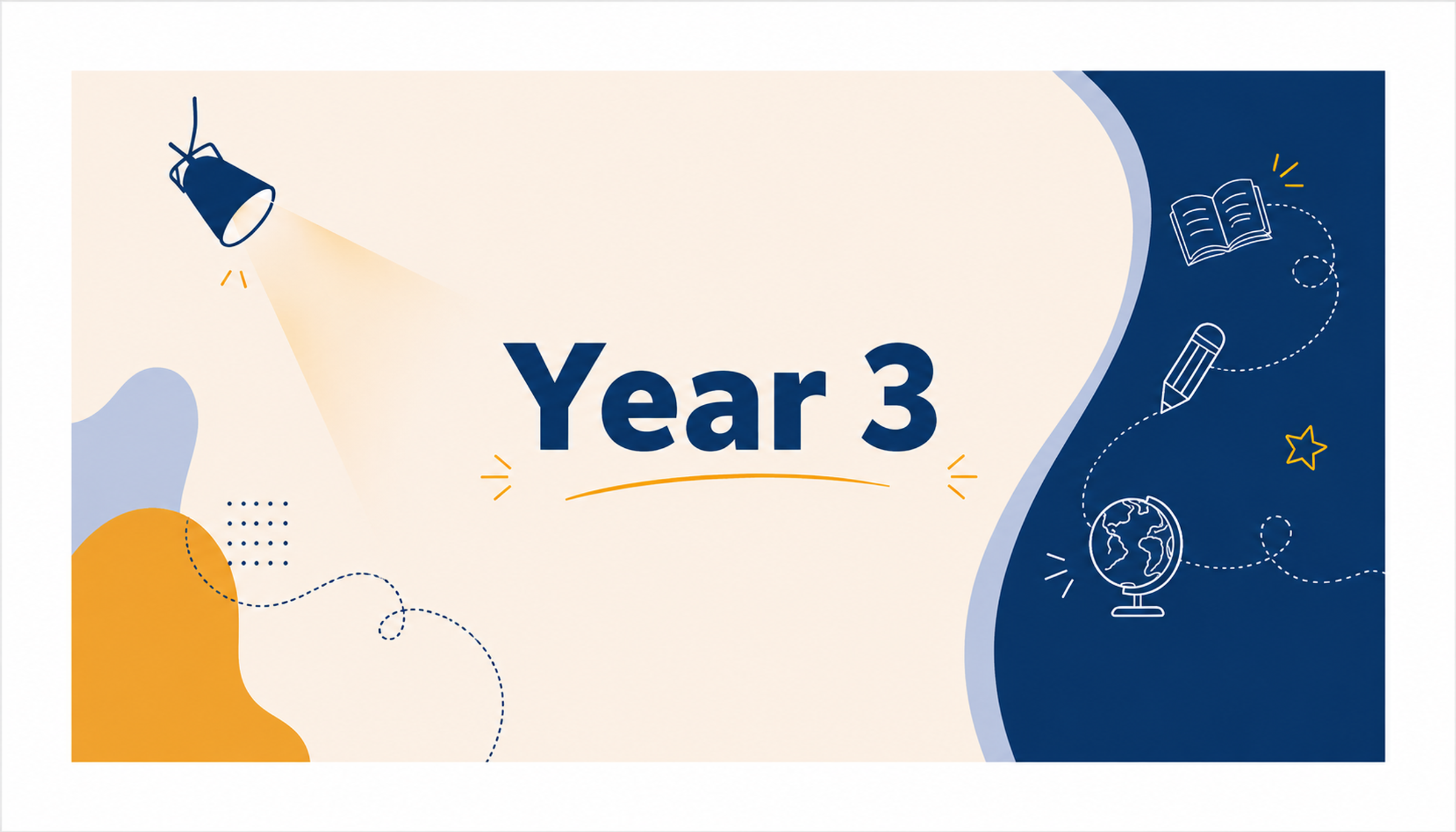 Year 3